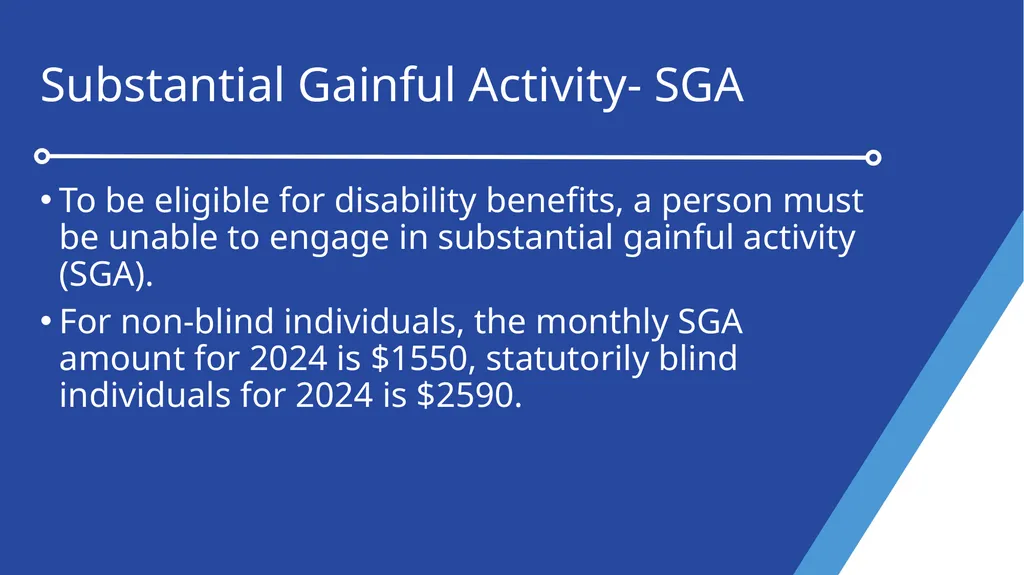 Substantial Gainful Activity- SGA

• To be eligible for disability benefits, a person must be unable to engage in substantial gainful activity (SGA).

• For non-blind individuals, the monthly SGA amount for 2024 is \$1550, statutorily blind individuals for 2024 is \$2590.